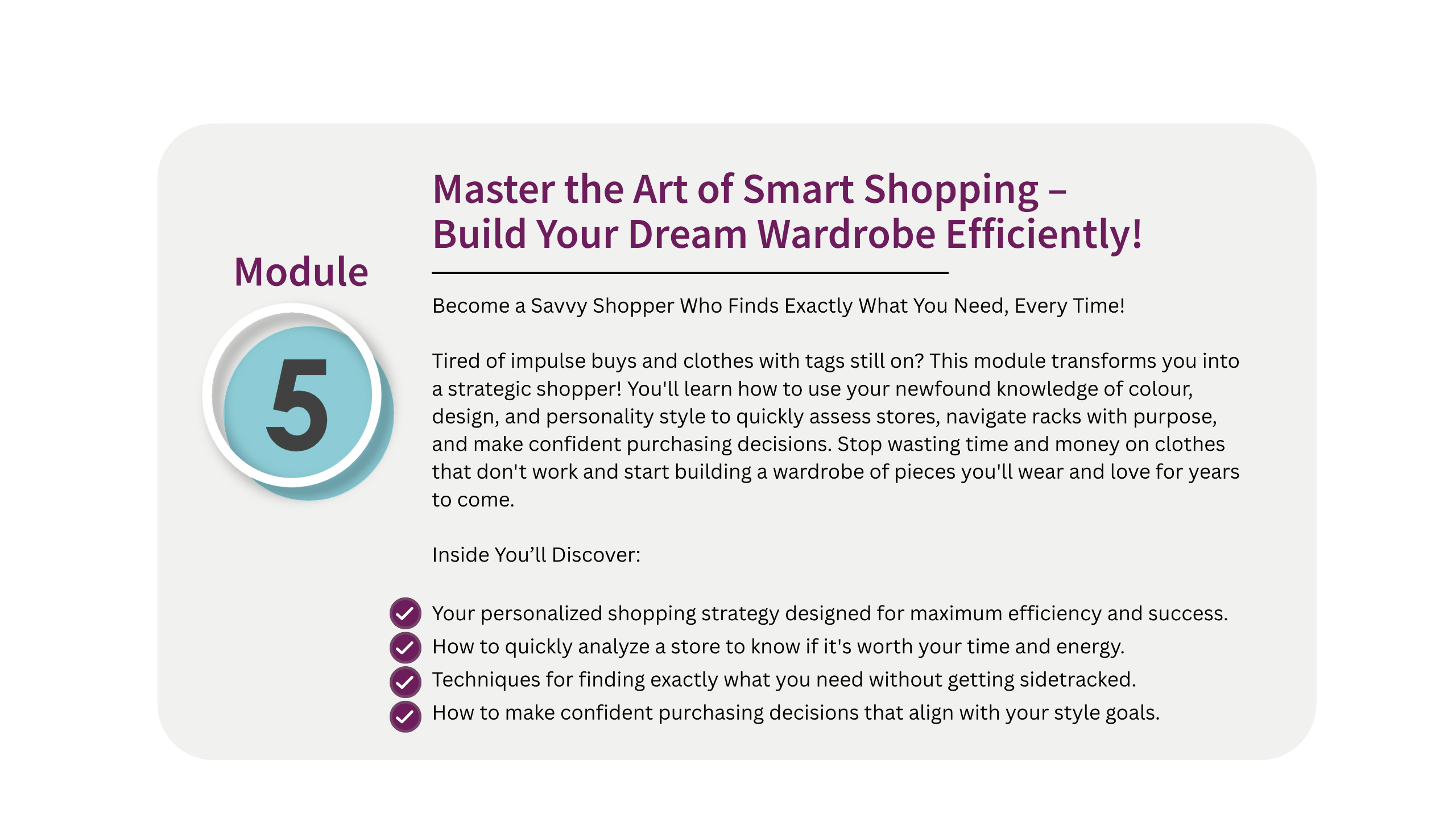 Module

5

Master the Art of Smart Shopping – Build Your Dream Wardrobe Efficiently!

Become a Savvy Shopper Who Finds Exactly What You Need, Every Time!

Tired of impulse buys and clothes with tags still on? This module transforms you into a strategic shopper! You'll learn how to use your newfound knowledge of colour, design, and personality style to quickly assess stores, navigate racks with purpose, and make confident purchasing decisions. Stop wasting time and money on clothes that don't work and start building a wardrobe of pieces you'll wear and love for years to come.

Inside You’ll Discover:

Your personalized shopping strategy designed for maximum efficiency and success.
How to quickly analyze a store to know if it's worth your time and energy.
Techniques for finding exactly what you need without getting sidetracked.
How to make confident purchasing decisions that align with your style goals.